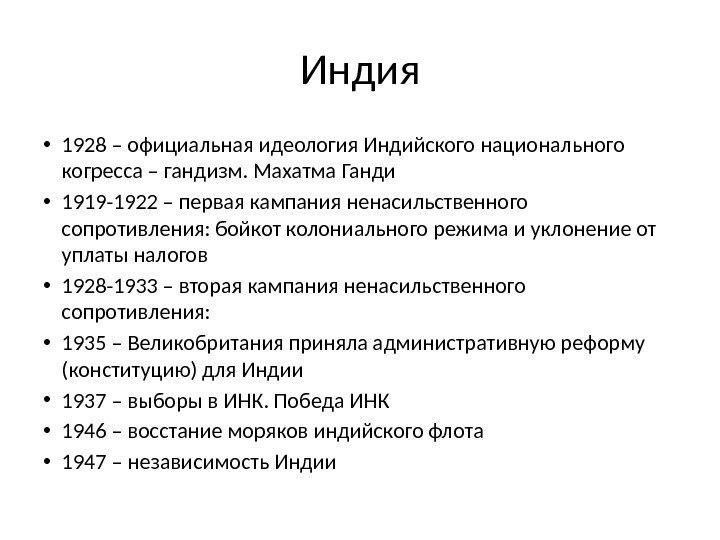 Индия

• 1928 – официальная идеология Индийского национального когресса – гандизм. Махатма Ганди
• 1919-1922 – первая кампания ненасильственного сопротивления: бойкот колониального режима и уклонение от уплаты налогов
• 1928-1933 – вторая кампания ненасильственного сопротивления:
• 1935 – Великобритания приняла административную реформу (конституцию) для Индии
• 1937 – выборы в ИНК. Победа ИНК
• 1946 – восстание моряков индийского флота
• 1947 – независимость Индии